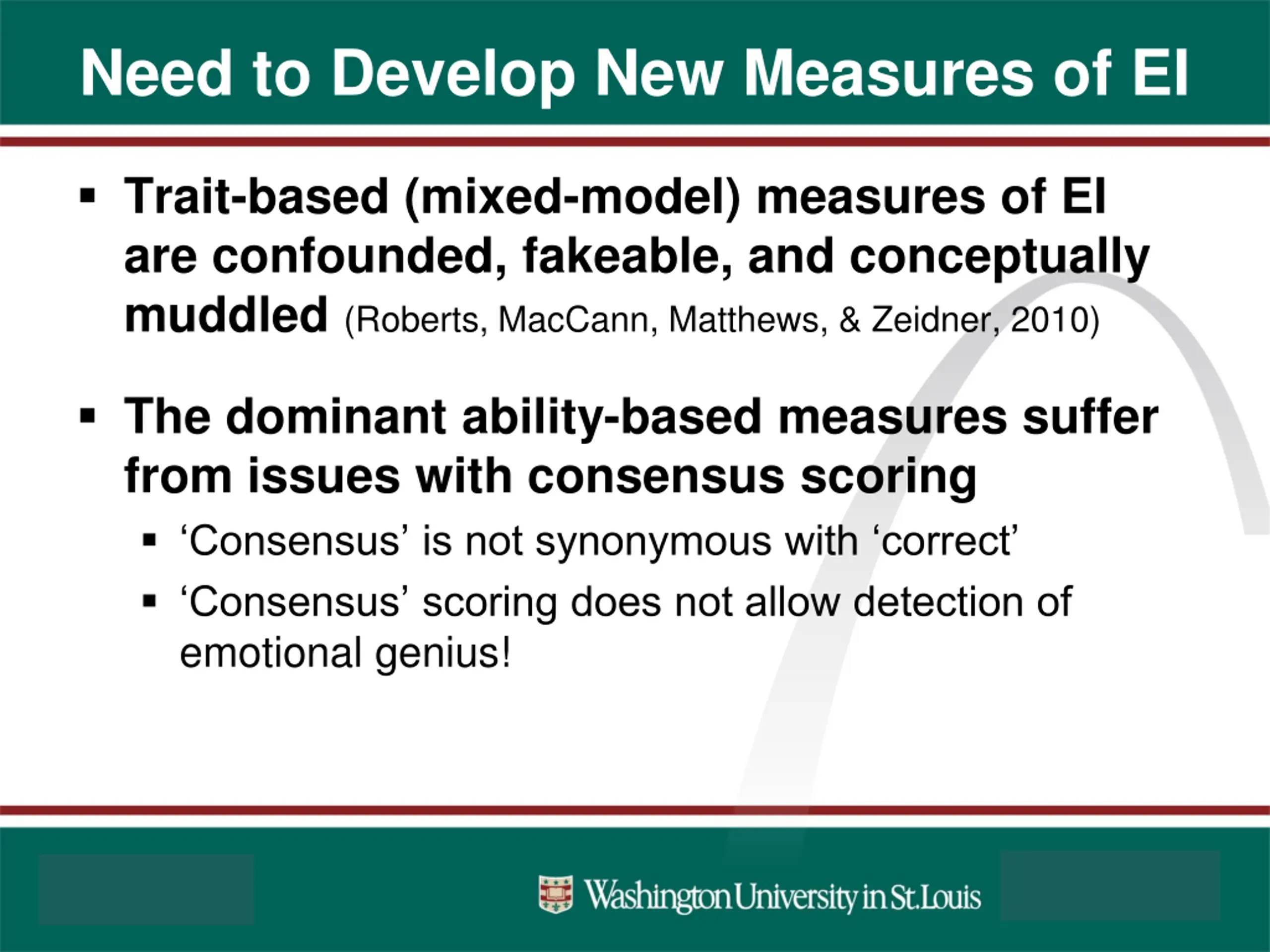 Need to Develop New Measures of EI

▪ Trait-based (mixed-model) measures of EI are confounded, fakeable, and conceptually muddled (Roberts, MacCann, Matthews, & Zeidner, 2010)

▪ The dominant ability-based measures suffer from issues with consensus scoring

▪ ‘Consensus’ is not synonymous with ‘correct’

▪ ‘Consensus’ scoring does not allow detection of emotional genius!

Washington University in St.Louis